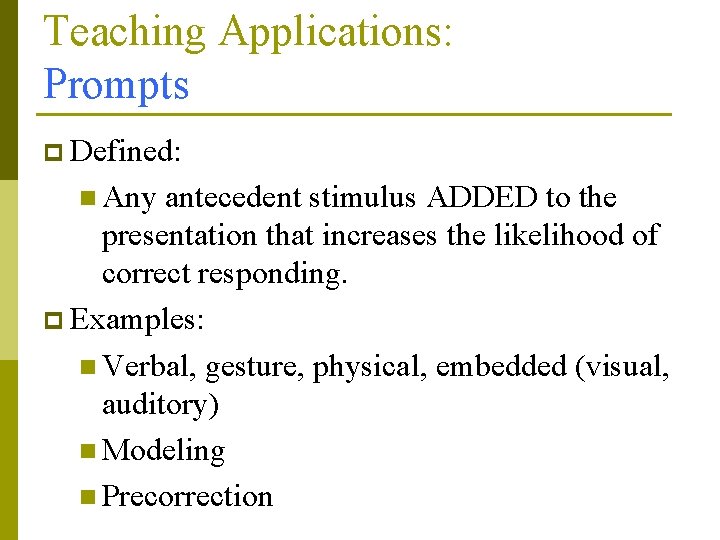 Teaching Applications:
Prompts

Defined:

Any antecedent stimulus ADDED to the presentation that increases the likelihood of correct responding.

Examples:

Verbal, gesture, physical, embedded (visual, auditory)

Modeling

Precorrection